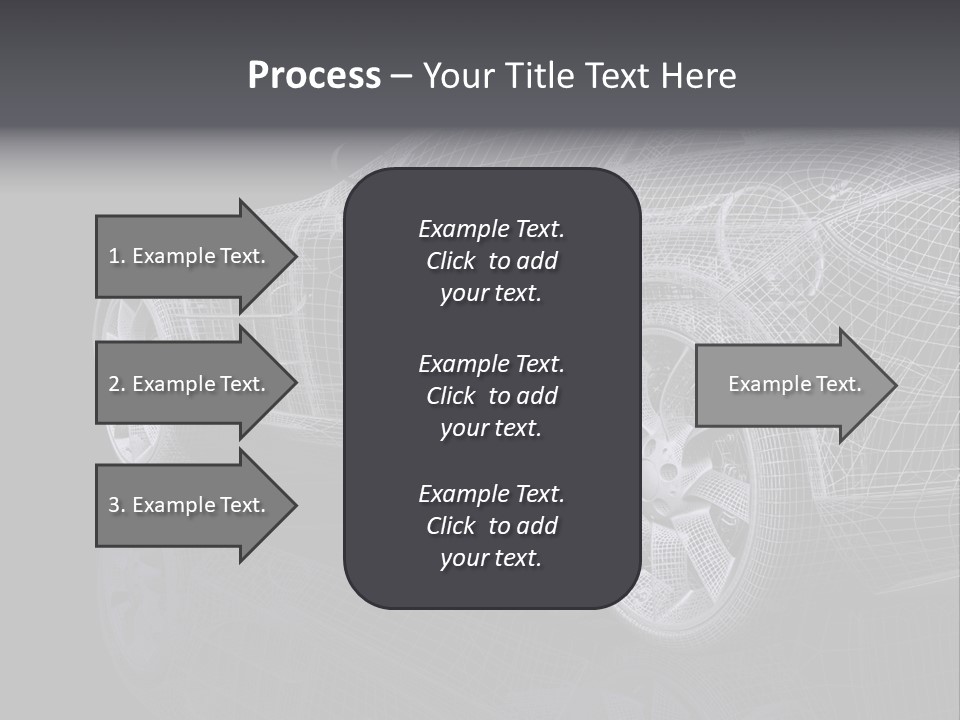 Process – Your Title Text Here

1. Example Text.

2. Example Text.

3. Example Text.

Example Text. Click to add your text.

Example Text. Click to add your text.

Example Text. Click to add your text.

Example Text.